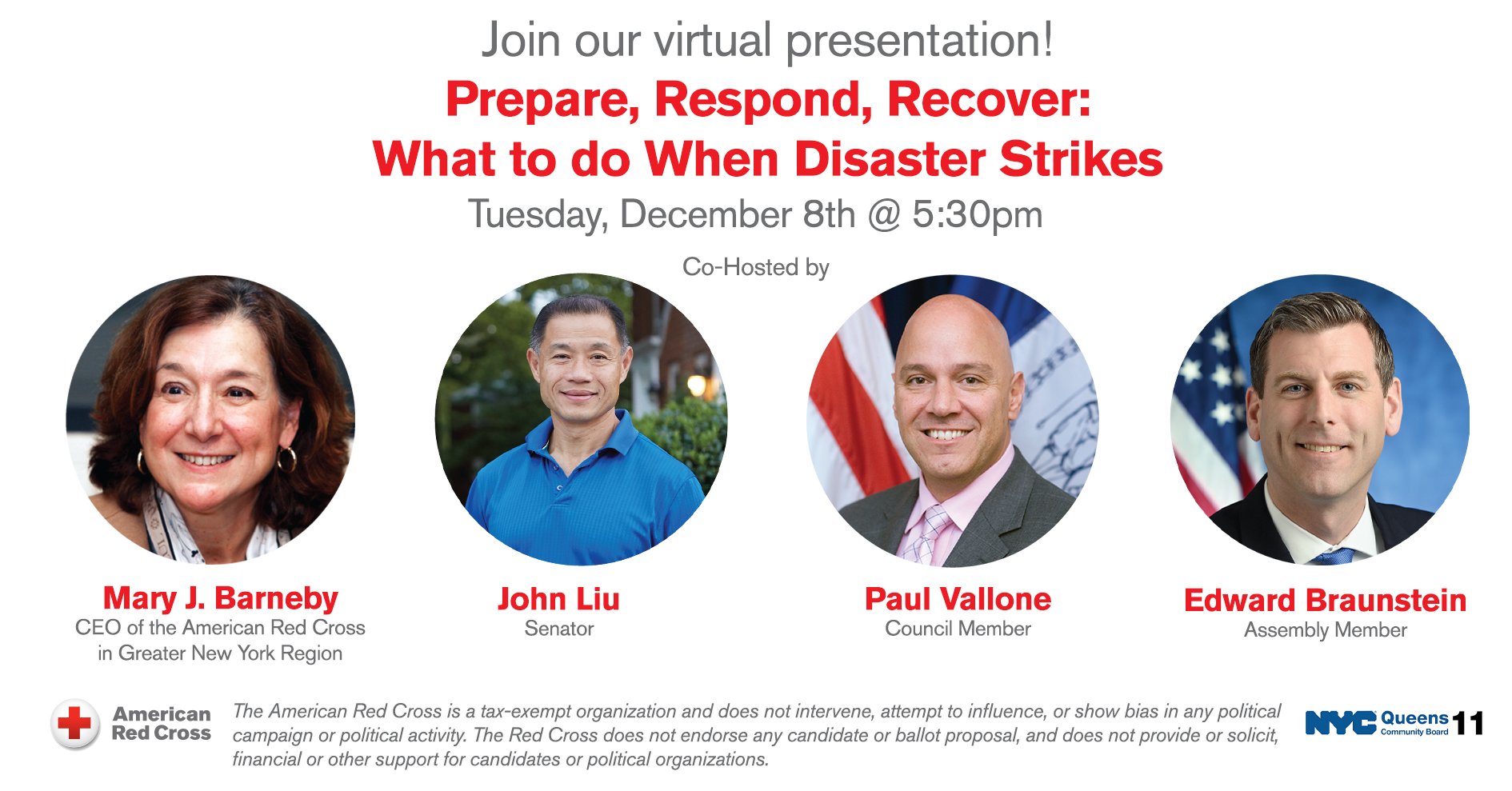 Join our virtual presentation!

Prepare, Respond, Recover: What to do When Disaster Strikes

Tuesday, December 8th @ 5:30pm

Co-Hosted by

Mary J. Barneby
CEO of the American Red Cross in Greater New York Region

John Liu
Senator

Paul Vallone
Council Member

Edward Braunstein
Assembly Member

American Red Cross

The American Red Cross is a tax-exempt organization and does not intervene, attempt to influence, or show bias in any political campaign or political activity. The Red Cross does not endorse any candidate or ballot proposal, and does not provide or solicit, financial or other support for candidates or political organizations.

NYC Queens Community Board 11